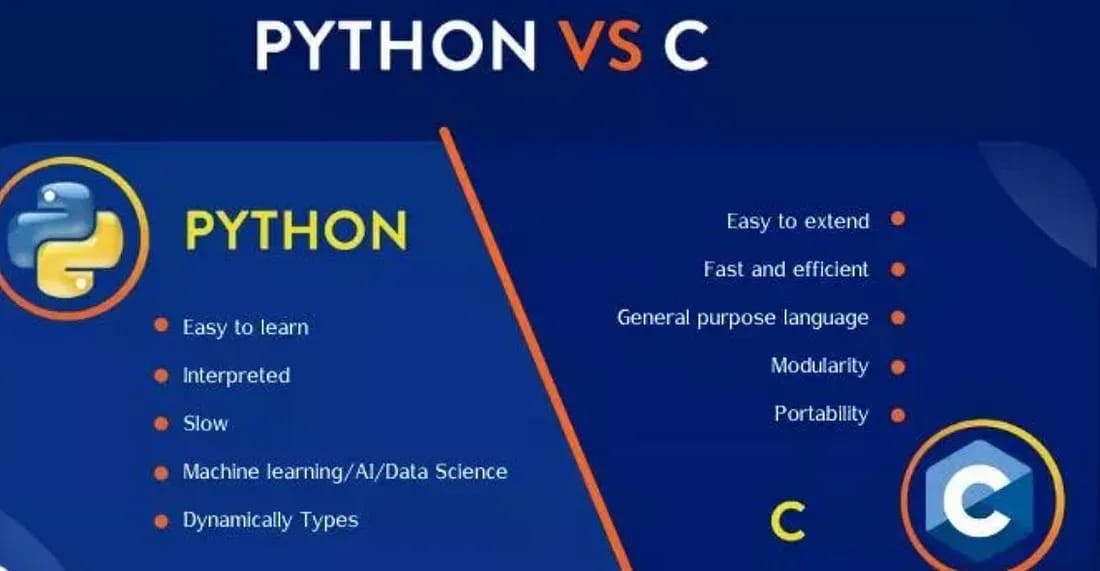 PYTHON VS C

PYTHON

Easy to learn
Interpreted
Slow
Machine learning/AI/Data Science
Dynamically Types

Easy to extend
Fast and efficient
General purpose language
Modularity
Portability

C

C